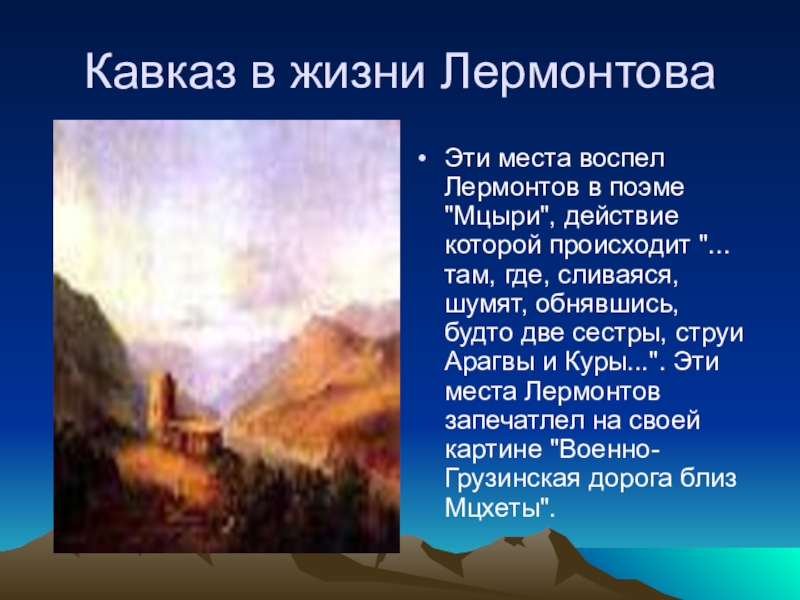 Кавказ в жизни Лермонтова

• Эти места воспел Лермонтов в поэме "Мцыри", действие которой происходит "... там, где, сливаяся, шумят, обнявшись, будто две сестры, струи Арагвы и Куры...". Эти места Лермонтов запечатлел на своей картине "Военно-Грузинская дорога близ Мцхеты".